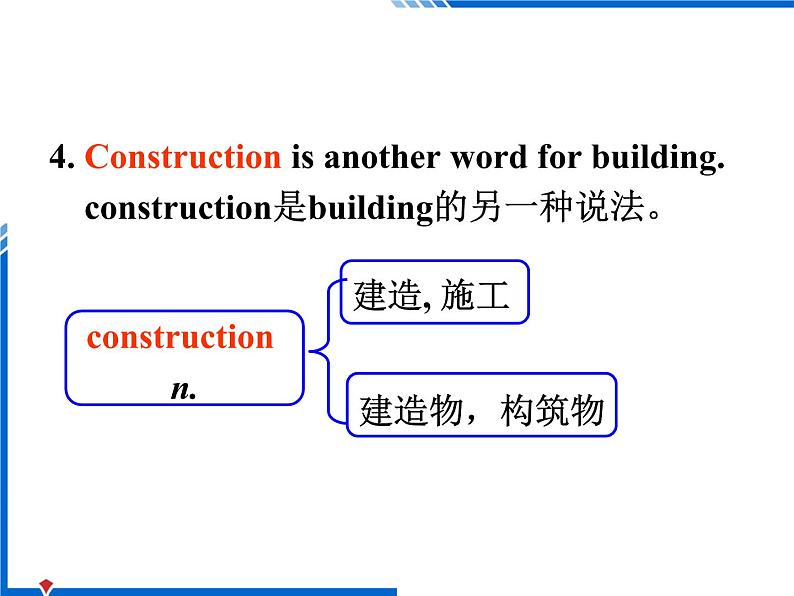 4. Construction is another word for building.
construction是building的另一种说法。

construction
n.

建造, 施工

建造物，构筑物